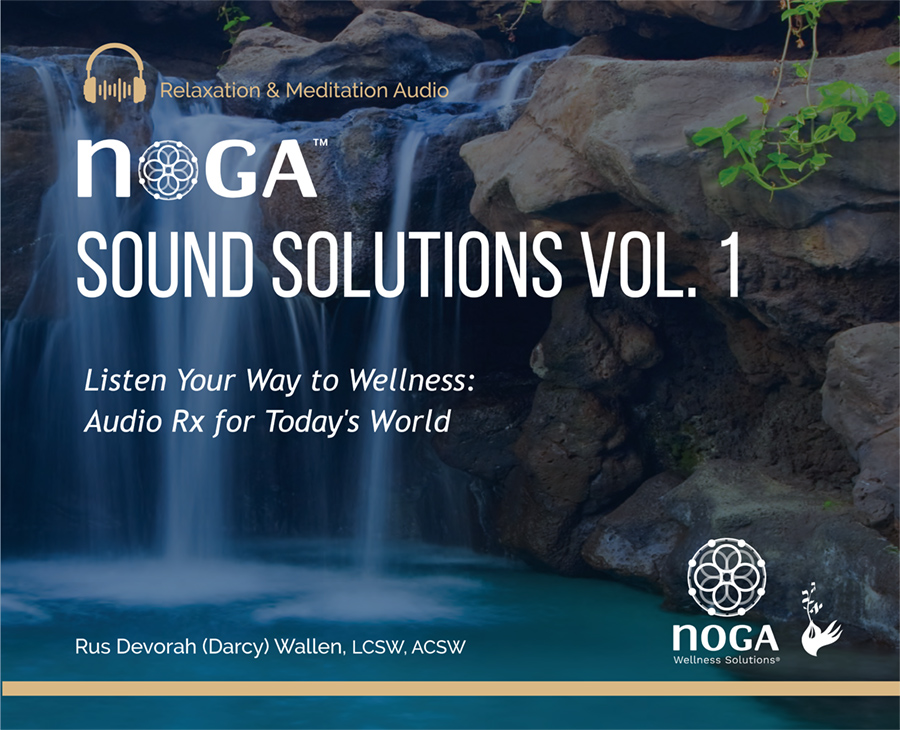 Relaxation & Meditation Audio

nOGA™
SOUND SOLUTIONS VOL. 1

Listen Your Way to Wellness:
Audio Rx for Today's World

Rus Devorah (Darcy) Wallen, LCSW, ACSW

nOGA
Wellness Solutions®